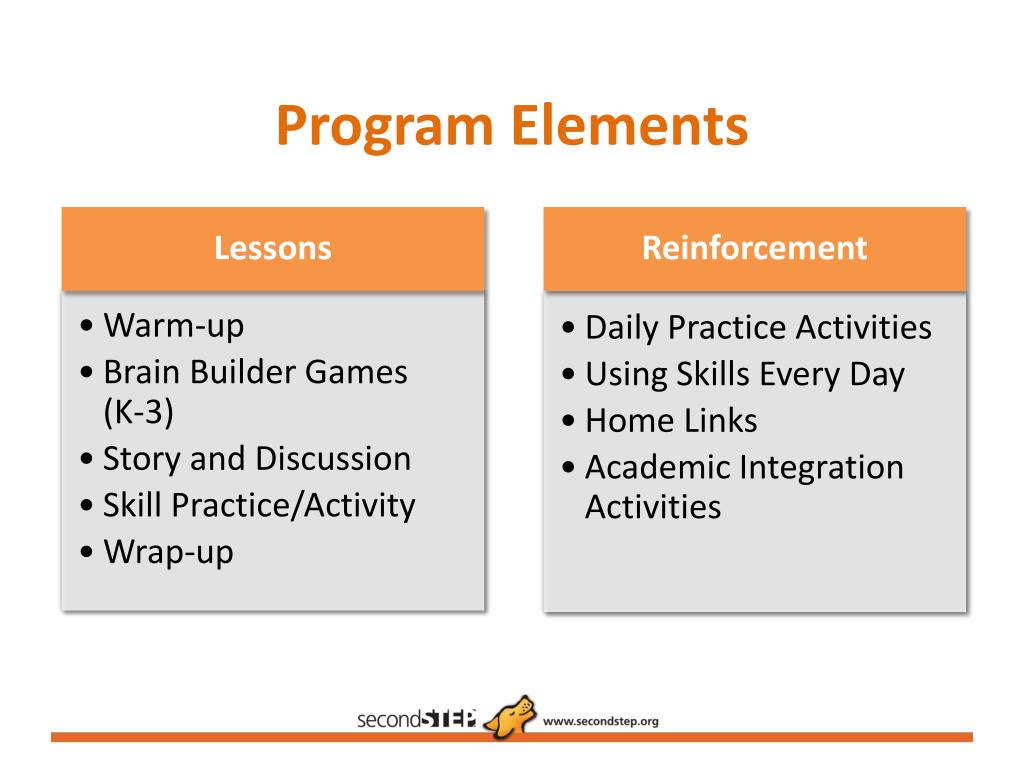 Program Elements

Lessons

• Warm-up
• Brain Builder Games (K-3)
• Story and Discussion
• Skill Practice/Activity
• Wrap-up

Reinforcement

• Daily Practice Activities
• Using Skills Every Day
• Home Links
• Academic Integration Activities

secondSTEP www.secondstep.org